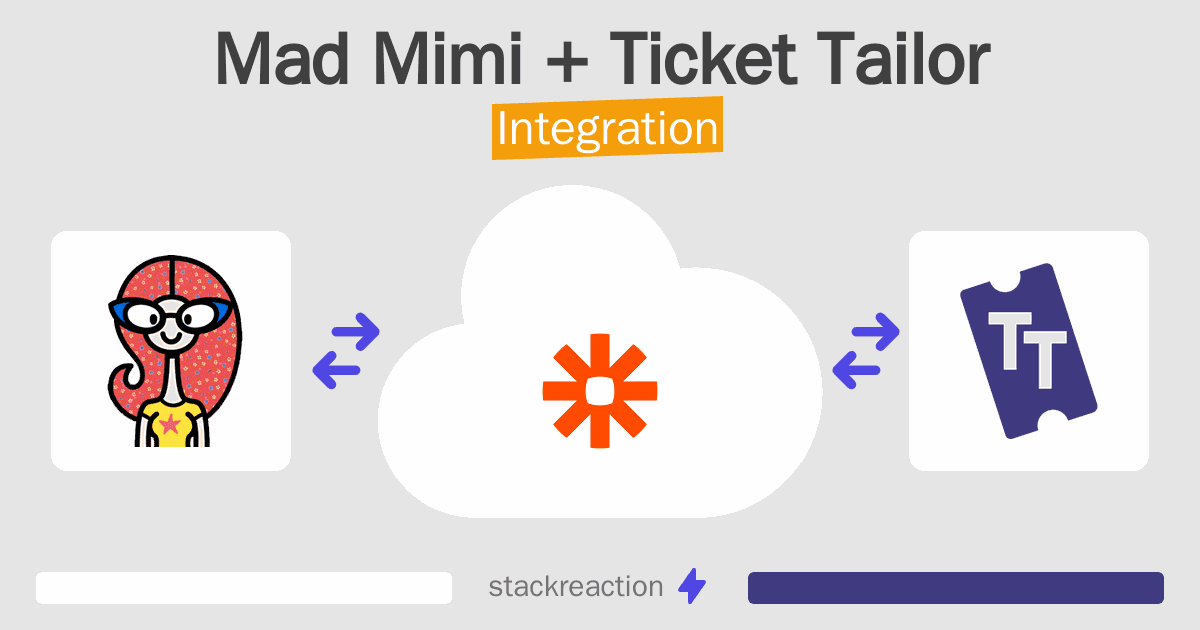 Mad Mimi + Ticket Tailor
Integration

TT

stackreaction